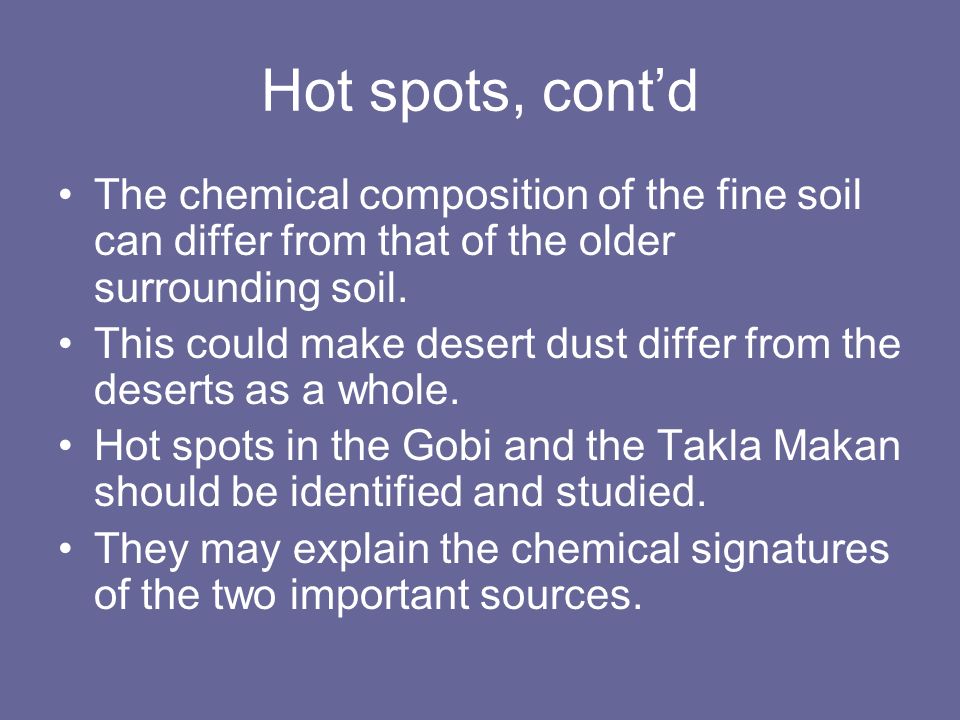 Hot spots, cont’d

• The chemical composition of the fine soil can differ from that of the older surrounding soil.
• This could make desert dust differ from the deserts as a whole.
• Hot spots in the Gobi and the Takla Makan should be identified and studied.
• They may explain the chemical signatures of the two important sources.